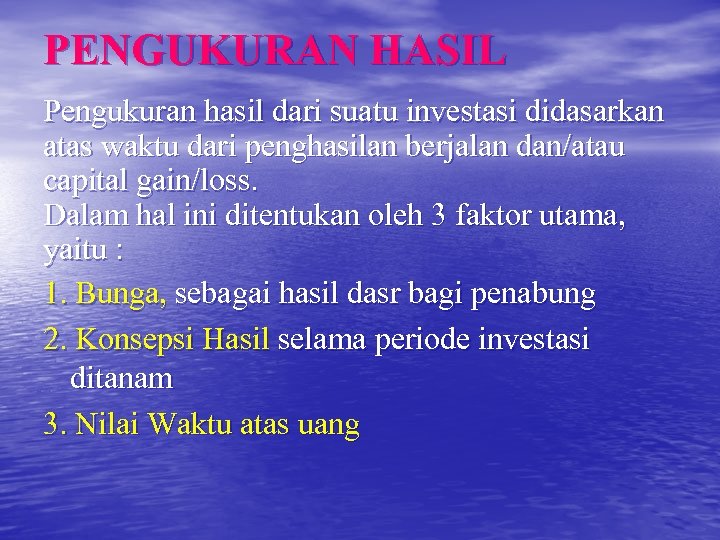 PENGUKURAN HASIL

Pengukuran hasil dari suatu investasi didasarkan atas waktu dari penghasilan berjalan dan/atau capital gain/loss.
Dalam hal ini ditentukan oleh 3 faktor utama, yaitu :

1. Bunga, sebagai hasil dasr bagi penabung

2. Konsepsi Hasil selama periode investasi ditanam

3. Nilai Waktu atas uang